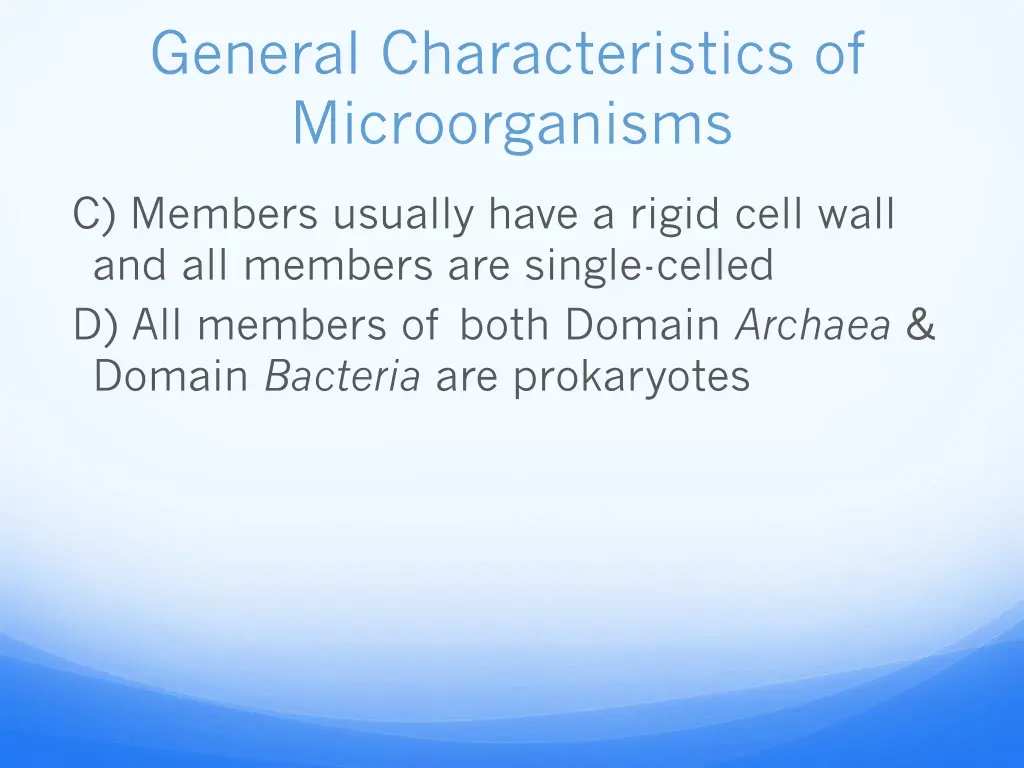 General Characteristics of Microorganisms

C) Members usually have a rigid cell wall and all members are single-celled

D) All members of both Domain Archaea & Domain Bacteria are prokaryotes